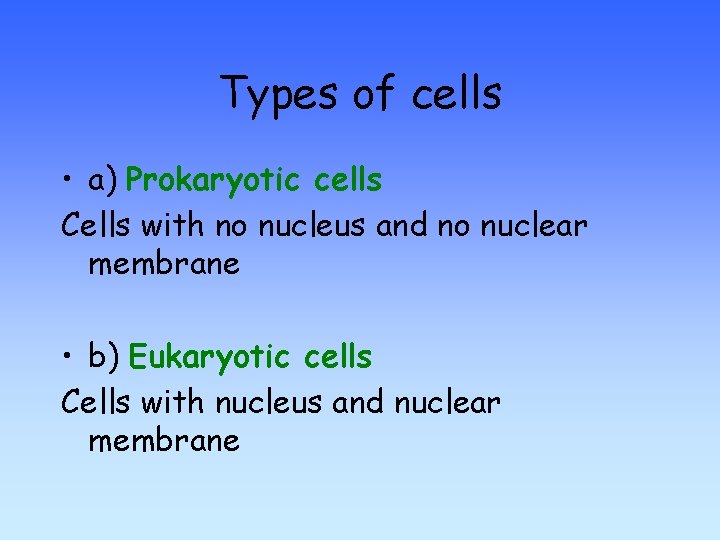 Types of cells

• a) Prokaryotic cells

Cells with no nucleus and no nuclear membrane

• b) Eukaryotic cells

Cells with nucleus and nuclear membrane